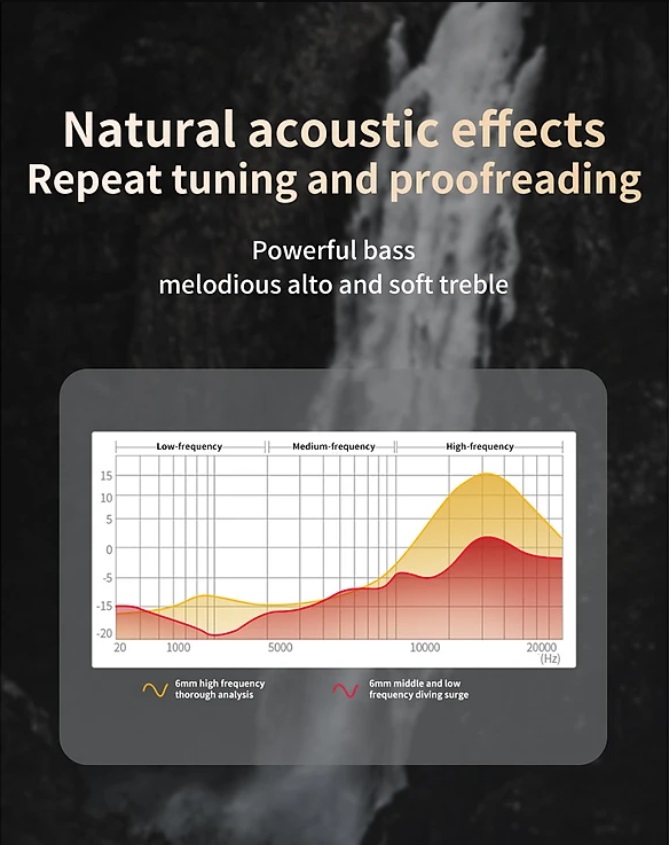 Natural acoustic effects
Repeat tuning and proofreading

Powerful bass
melodious alto and soft treble

Low-frequency
Medium-frequency
High-frequency

15
10
5
0
-5
-15
-20

20
1000
5000
10000
20000
(Hz)

6mm high frequency thorough analysis

6mm middle and low frequency diving surge